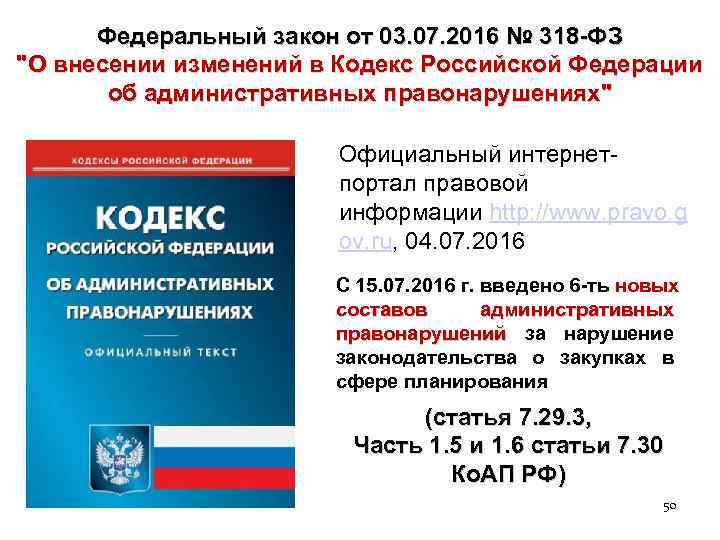 Федеральный закон от 03.07.2016 № 318-ФЗ
"О внесении изменений в Кодекс Российской Федерации об административных правонарушениях"

КОДЕКСЫ РОССИЙСКОЙ ФЕДЕРАЦИИ

КОДЕКС
РОССИЙСКОЙ ФЕДЕРАЦИИ
ОБ АДМИНИСТРАТИВНЫХ ПРАВОНАРУШЕНИЯХ

ОФИЦИАЛЬНЫЙ ТЕКСТ

Официальный интернет-портал правовой информации http://www.pravo.gov.ru, 04.07.2016

С 15.07.2016 г. введено 6-ть новых составов административных правонарушений за нарушение законодательства о закупках в сфере планирования

(статья 7.29.3,
Часть 1.5 и 1.6 статьи 7.30
КоАП РФ)

50